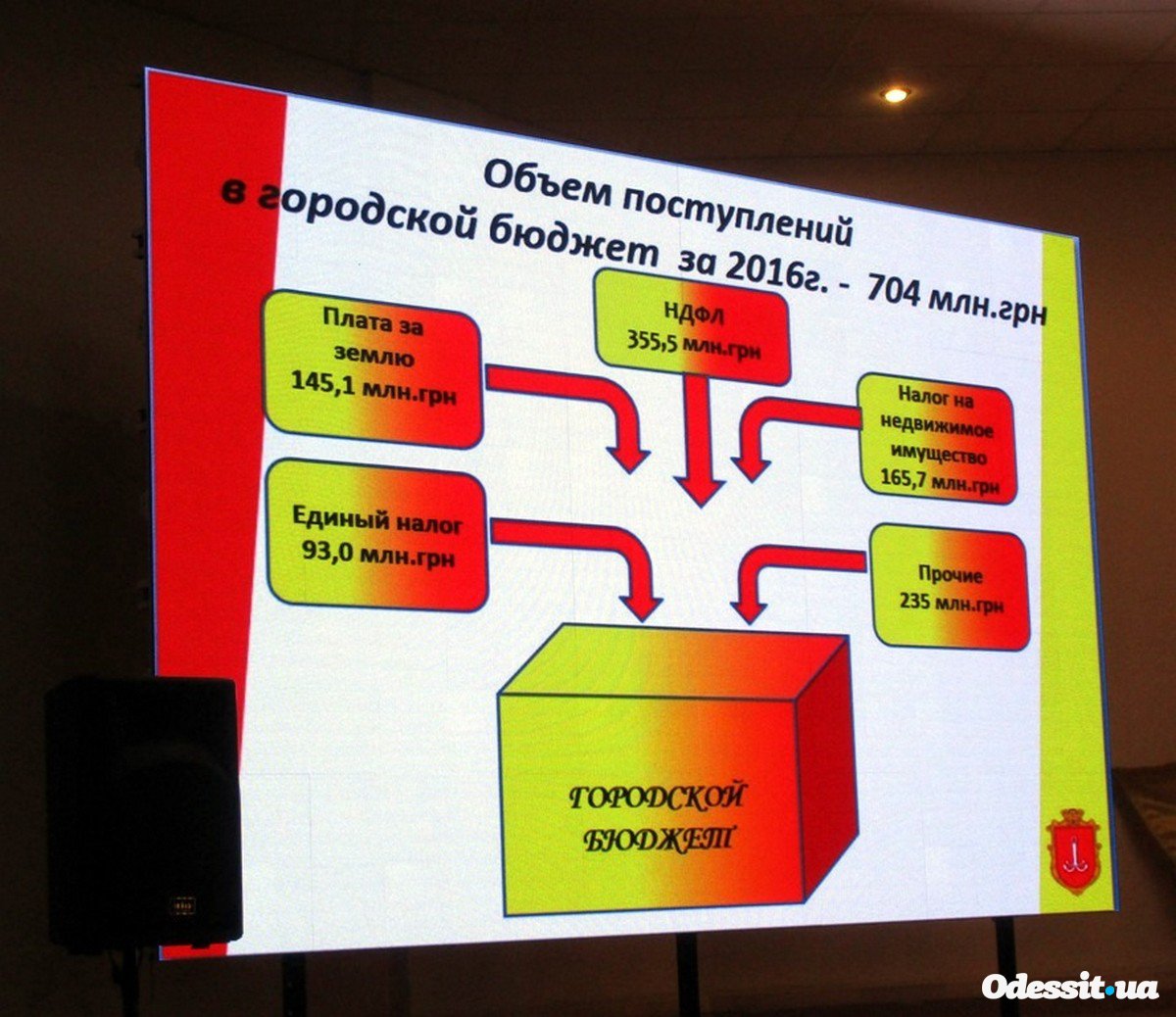 Объем поступлений
в городской бюджет за 2016г. - 704 млн.грн

Плата за землю
145,1 млн.грн

НДФЛ
355,5 млн.грн

Налог на недвижимое имущество
165,7 млн.грн

Единый налог
93,0 млн.грн

Прочие
235 млн.грн

ГОРОДСКОЙ БЮДЖЕТ

Odessit.ua